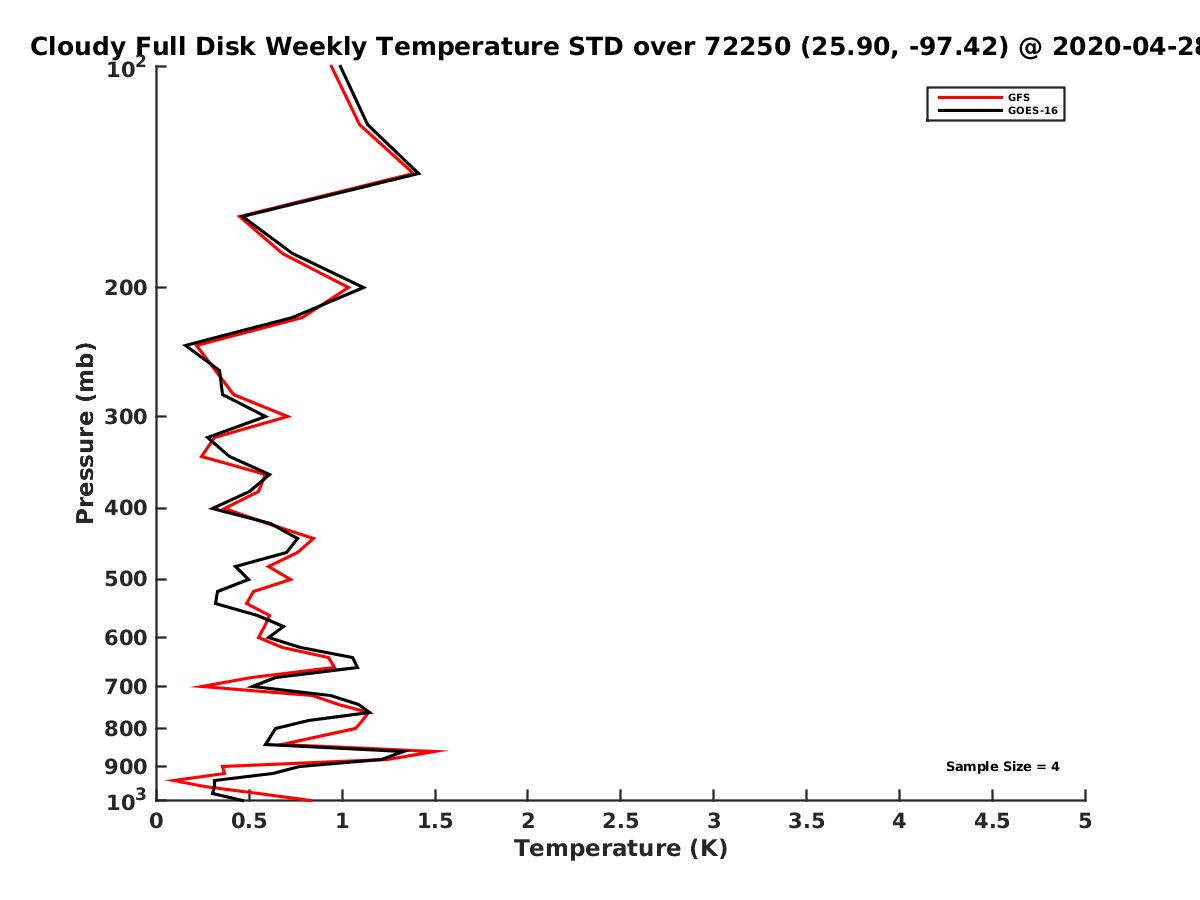 Cloudy Full Disk Weekly Temperature STD over 72250 (25.90, -97.42) @ 2020-04-28

GFS
GOES-16

Pressure (mb)

$10^2$
200
300
400
500
600
700
800
900
$10^3$

Sample Size = 4

0 0.5 1 1.5 2 2.5 3 3.5 4 4.5 5
Temperature (K)